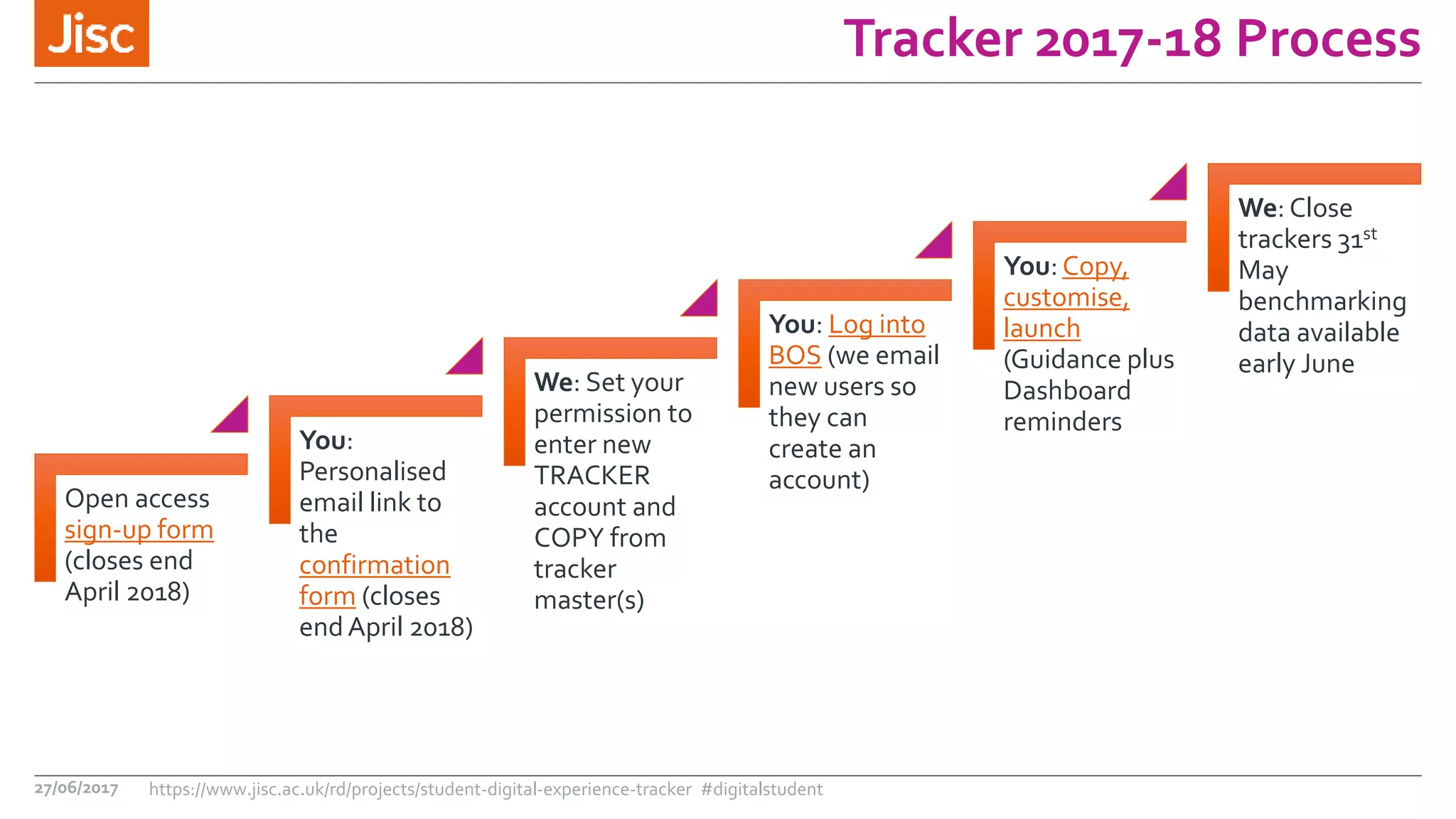 Jisc

Tracker 2017-18 Process

Open access sign-up form (closes end April 2018)

You: Personalised email link to the confirmation form (closes end April 2018)

We: Set your permission to enter new TRACKER account and COPY from tracker master(s)

You: Log into BOS (we email new users so they can create an account)

You: Copy, customise, launch (Guidance plus Dashboard reminders

We: Close trackers 31$^{st}$ May benchmarking data available early June

27/06/2017 https://www.jisc.ac.uk/rd/projects/student-digital-experience-tracker #digitalstudent